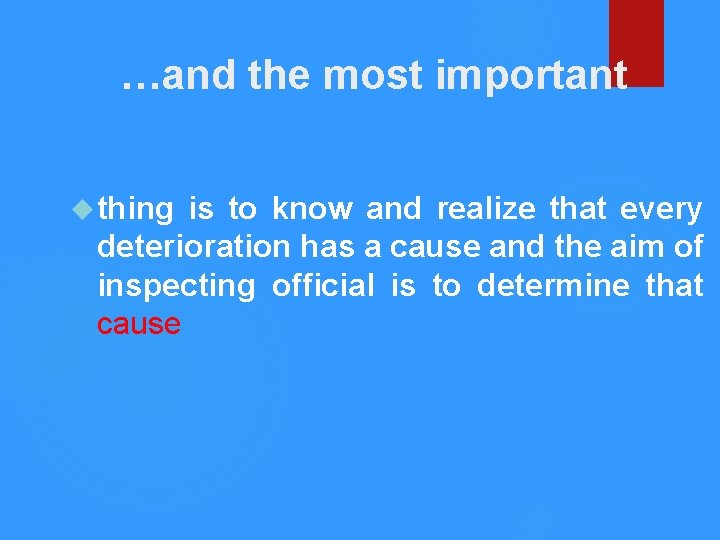 …and the most important

thing is to know and realize that every deterioration has a cause and the aim of inspecting official is to determine that cause